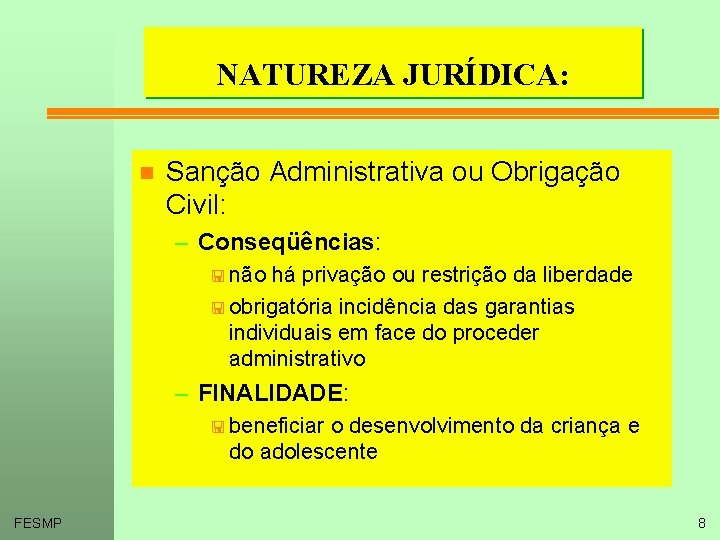 NATUREZA JURÍDICA:

Sanção Administrativa ou Obrigação Civil:

– Conseqüências:

não há privação ou restrição da liberdade

obrigatória incidência das garantias individuais em face do proceder administrativo

– FINALIDADE:

beneficiar o desenvolvimento da criança e do adolescente

FESMP

8